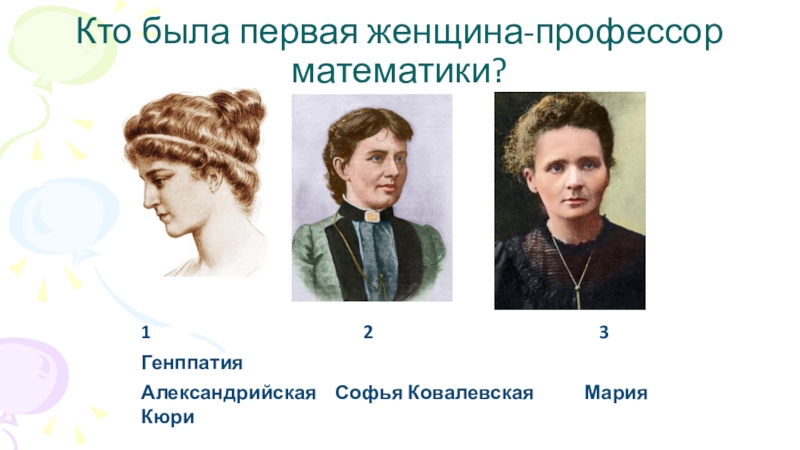 Кто была первая женщина-профессор математики?

1 2 3

Генппатия

Александрийская Софья Ковалевская Мария Кюри